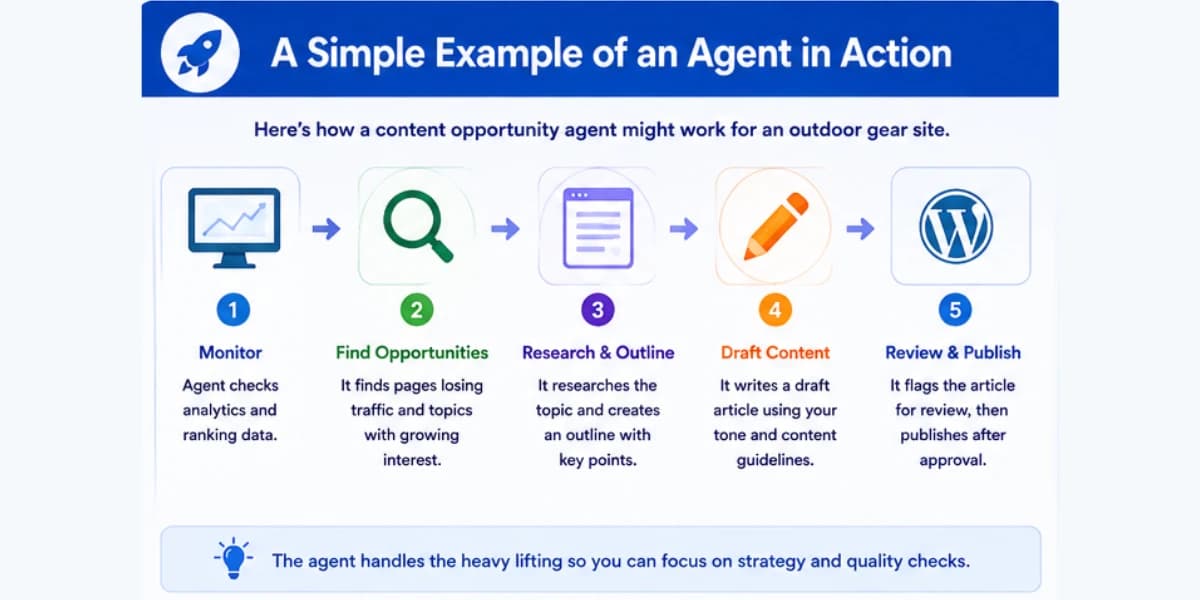 A Simple Example of an Agent in Action

Here's how a content opportunity agent might work for an outdoor gear site.

1
Monitor
Agent checks analytics and ranking data.

2
Find Opportunities
It finds pages losing traffic and topics with growing interest.

3
Research & Outline
It researches the topic and creates an outline with key points.

4
Draft Content
It writes a draft article using your tone and content guidelines.

5
Review & Publish
It flags the article for review, then publishes after approval.

The agent handles the heavy lifting so you can focus on strategy and quality checks.